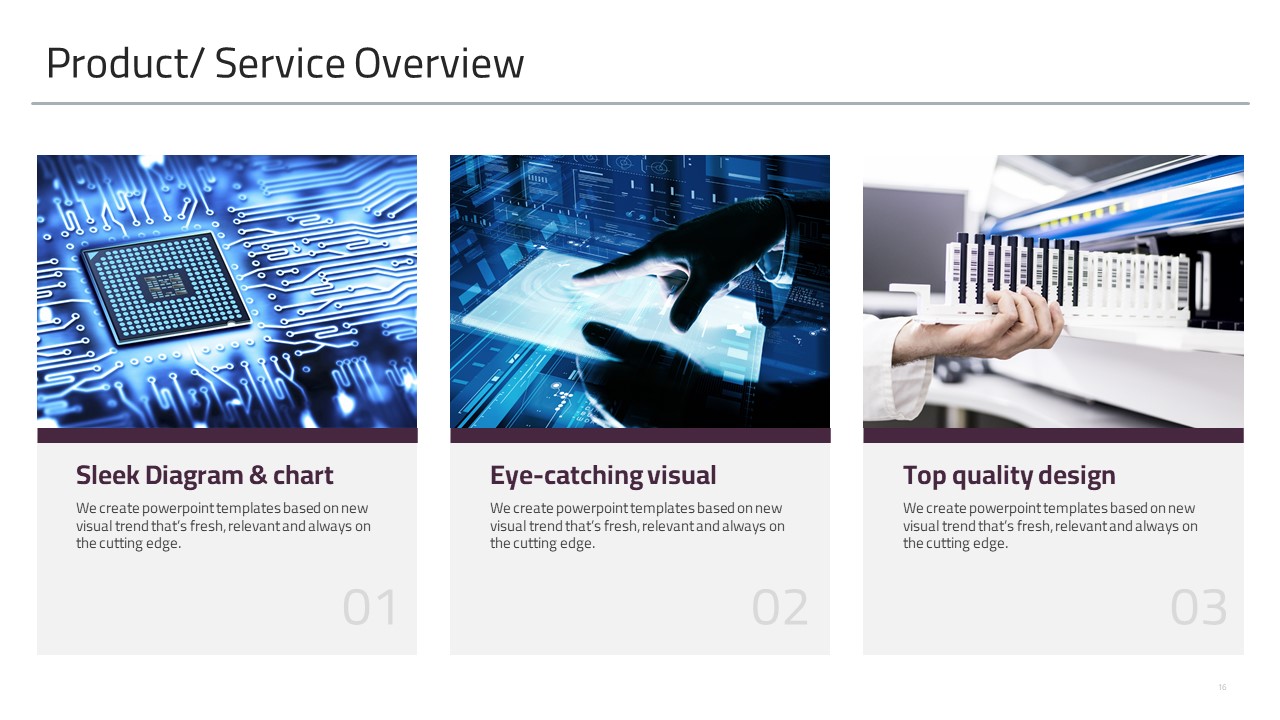 Product/ Service Overview

Sleek Diagram & chart

We create powerpoint templates based on new visual trend that's fresh, relevant and always on the cutting edge.

01

Eye-catching visual

We create powerpoint templates based on new visual trend that's fresh, relevant and always on the cutting edge.

02

Top quality design

We create powerpoint templates based on new visual trend that's fresh, relevant and always on the cutting edge.

03

16